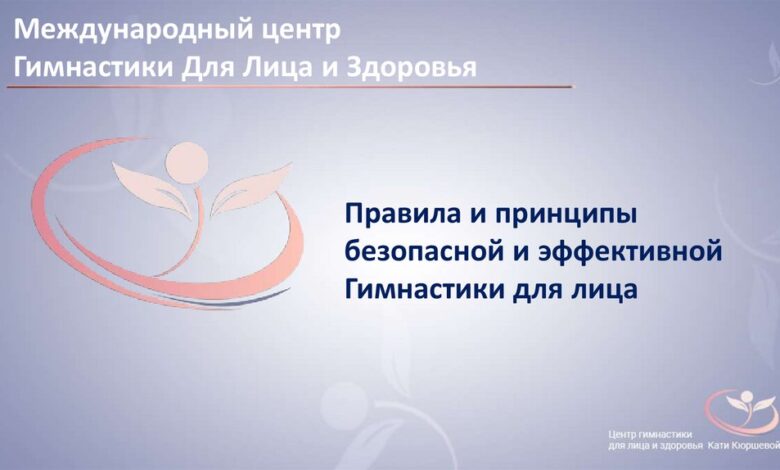 Международный центр
Гимнастики Для Лица и Здоровья

Правила и принципы безопасной и эффективной Гимнастики для лица

Центр гимнастики для лица и здоровья Кати Кюршевой